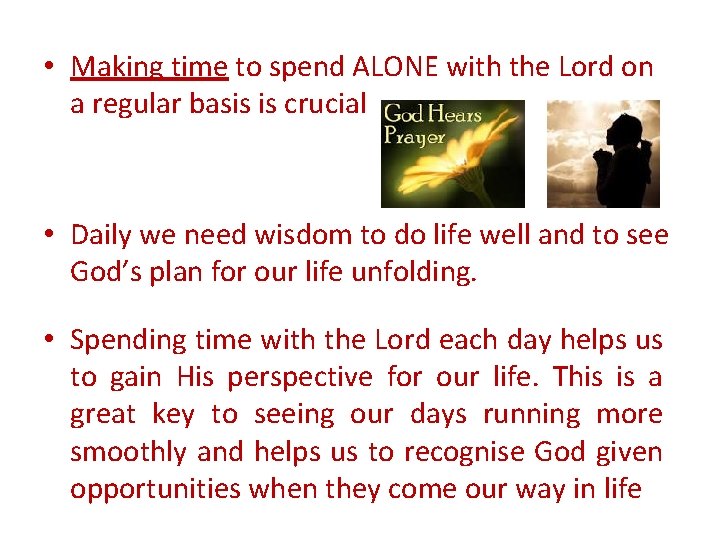 • Making time to spend ALONE with the Lord on a regular basis is crucial

God Hears Prayer

• Daily we need wisdom to do life well and to see God's plan for our life unfolding.

• Spending time with the Lord each day helps us to gain His perspective for our life. This is a great key to seeing our days running more smoothly and helps us to recognise God given opportunities when they come our way in life